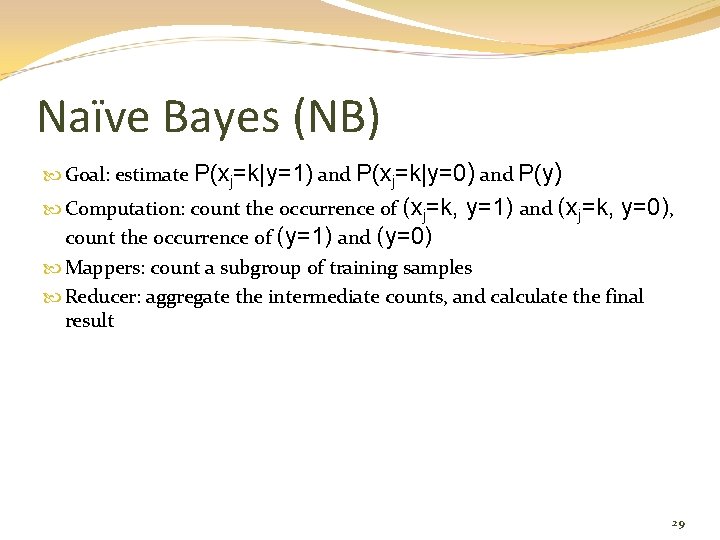 Naïve Bayes (NB)

Goal: estimate $P(x_j=k|y=1)$ and $P(x_j=k|y=0)$ and $P(y)$

Computation: count the occurrence of $(x_j=k, y=1)$ and $(x_j=k, y=0)$, count the occurrence of $(y=1)$ and $(y=0)$

Mappers: count a subgroup of training samples

Reducer: aggregate the intermediate counts, and calculate the final result

29